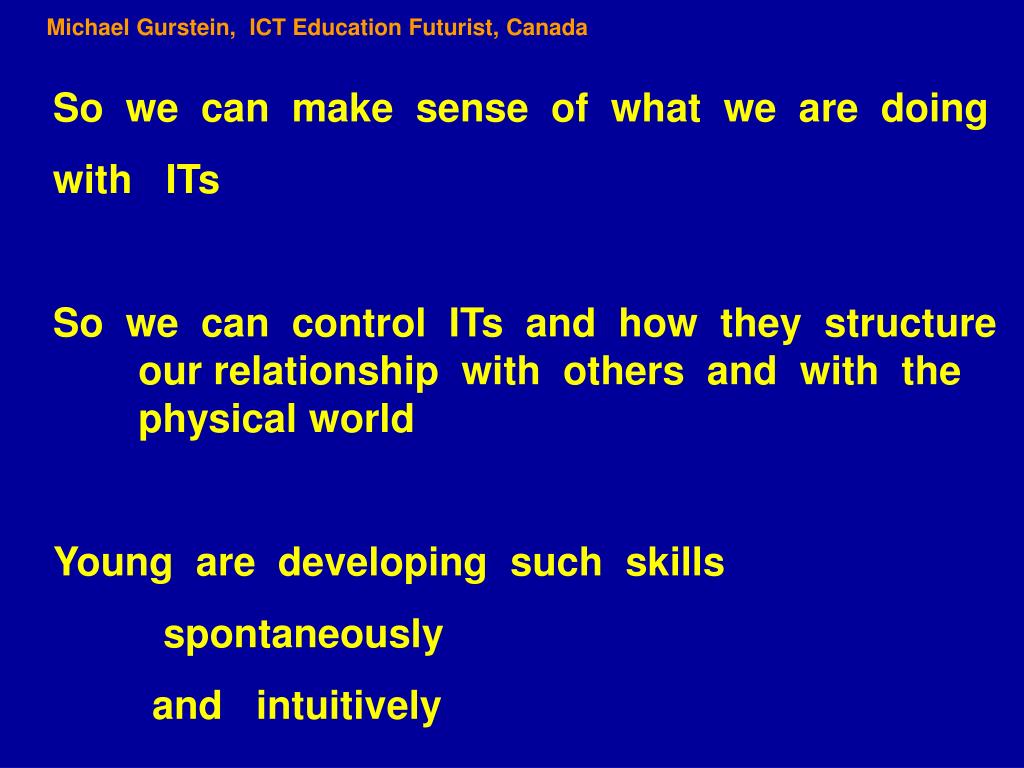 Michael Gurstein, ICT Education Futurist, Canada

So we can make sense of what we are doing with ITs

So we can control ITs and how they structure our relationship with others and with the physical world

Young are developing such skills

spontaneously

and intuitively